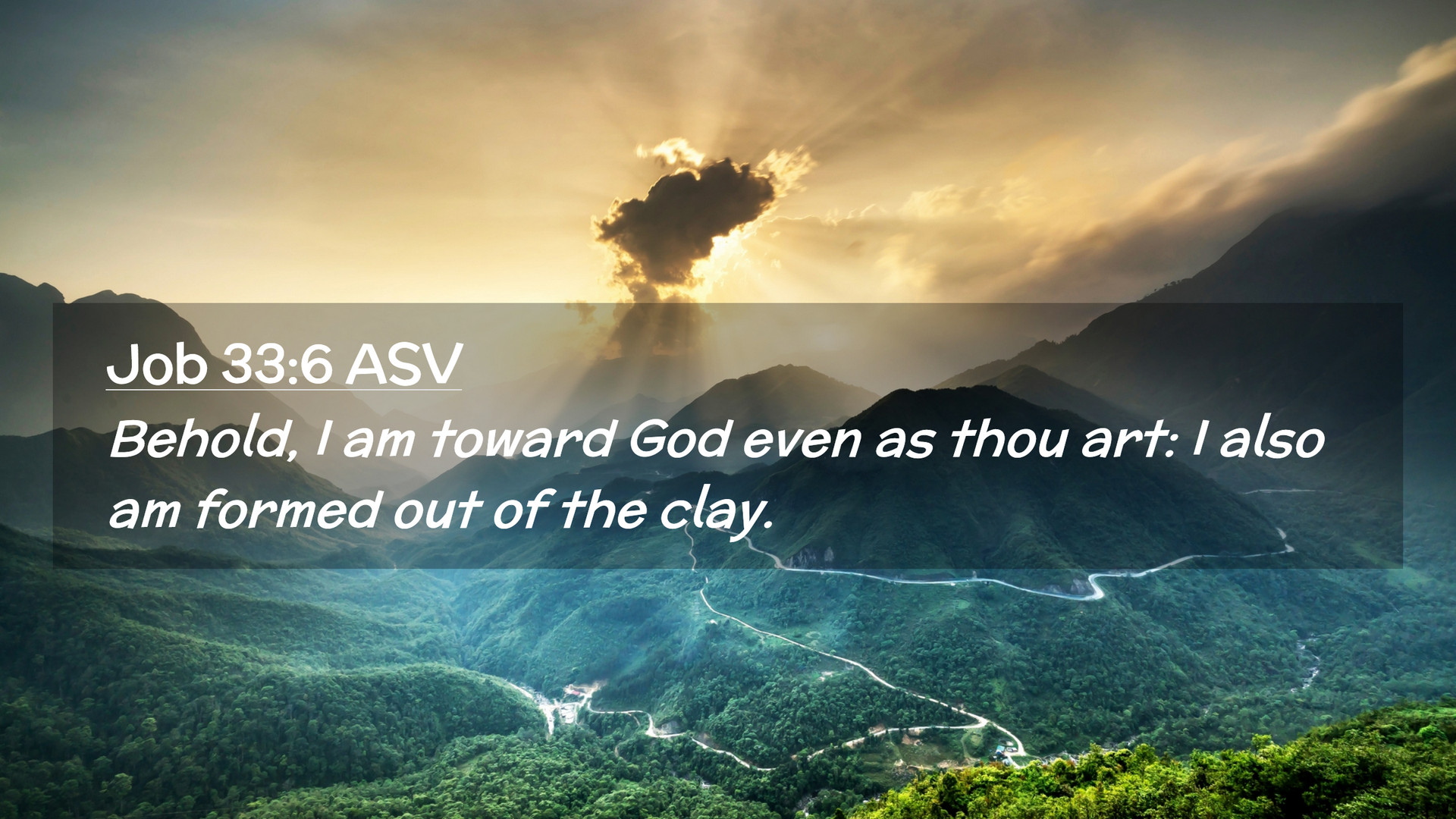 Job 33:6 ASV

Behold, I am toward God even as thou art: I also am formed out of the clay.